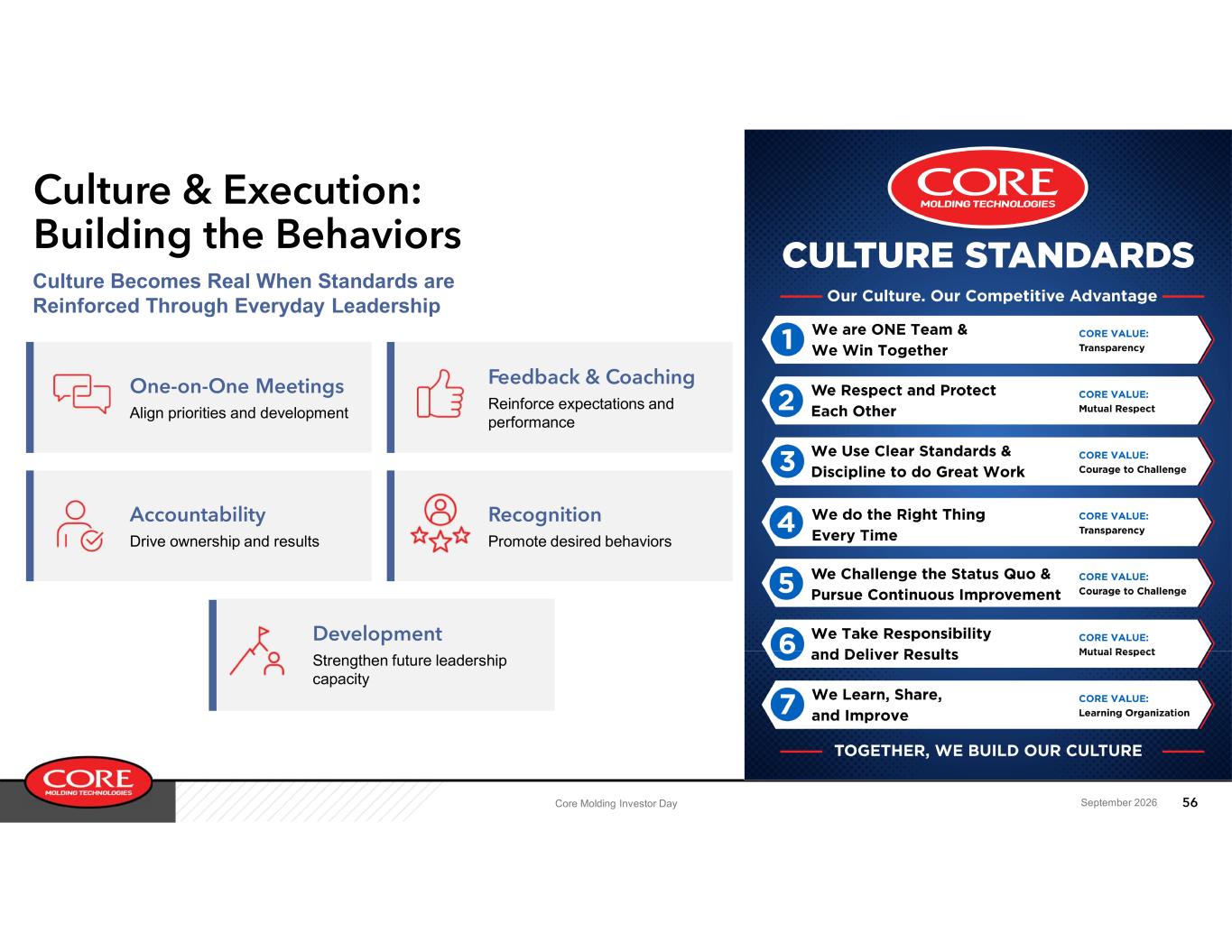 Culture & Execution:
Building the Behaviors

Culture Becomes Real When Standards are Reinforced Through Everyday Leadership

One-on-One Meetings
Align priorities and development

Feedback & Coaching
Reinforce expectations and performance

Accountability
Drive ownership and results

Recognition
Promote desired behaviors

Development
Strengthen future leadership capacity

CORE
MOLDING TECHNOLOGIES

CULTURE STANDARDS

Our Culture. Our Competitive Advantage

1 We are ONE Team & We Win Together
CORE VALUE:
Transparency

2 We Respect and Protect Each Other
CORE VALUE:
Mutual Respect

3 We Use Clear Standards & Discipline to do Great Work
CORE VALUE:
Courage to Challenge

4 We do the Right Thing Every Time
CORE VALUE:
Transparency

5 We Challenge the Status Quo & Pursue Continuous Improvement
CORE VALUE:
Courage to Challenge

6 We Take Responsibility and Deliver Results
CORE VALUE:
Mutual Respect

7 We Learn, Share, and Improve
CORE VALUE:
Learning Organization

TOGETHER, WE BUILD OUR CULTURE

CORE
MOLDING TECHNOLOGIES

Core Molding Investor Day

September 2026 56